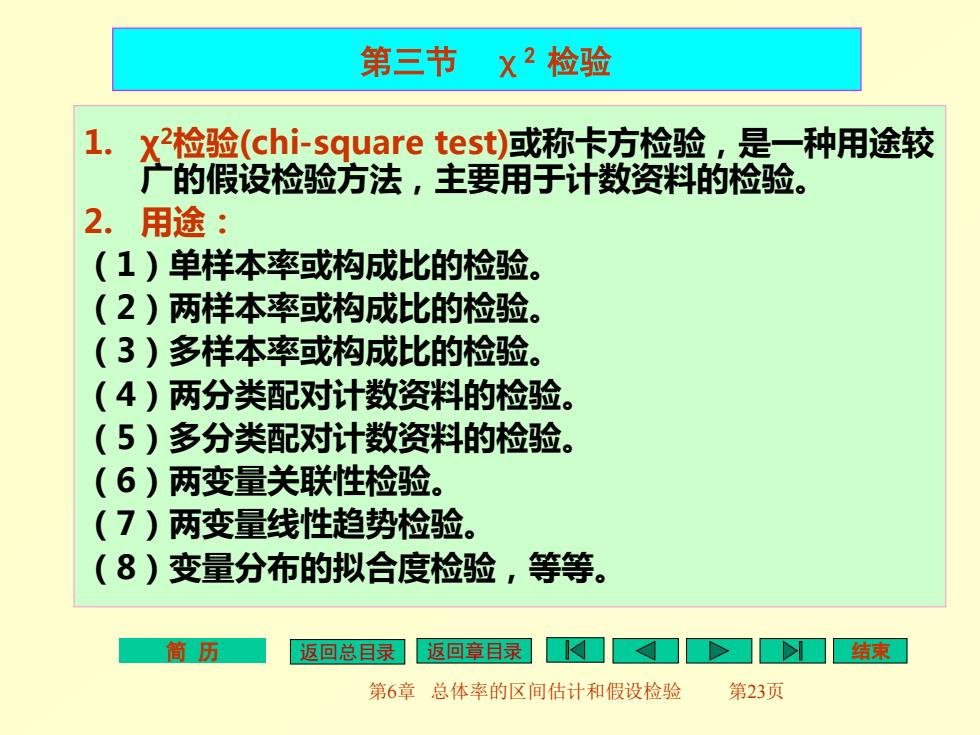 第三节　$\chi^2$ 检验

1. $\chi^2$检验(chi-square test)或称卡方检验，是一种用途较广的假设检验方法，主要用于计数资料的检验。

2. 用途：

（1）单样本率或构成比的检验。
（2）两样本率或构成比的检验。
（3）多样本率或构成比的检验。
（4）两分类配对计数资料的检验。
（5）多分类配对计数资料的检验。
（6）两变量关联性检验。
（7）两变量线性趋势检验。
（8）变量分布的拟合度检验，等等。

简 历　返回总目录　返回章目录　结束

第6章　总体率的区间估计和假设检验　　第23页